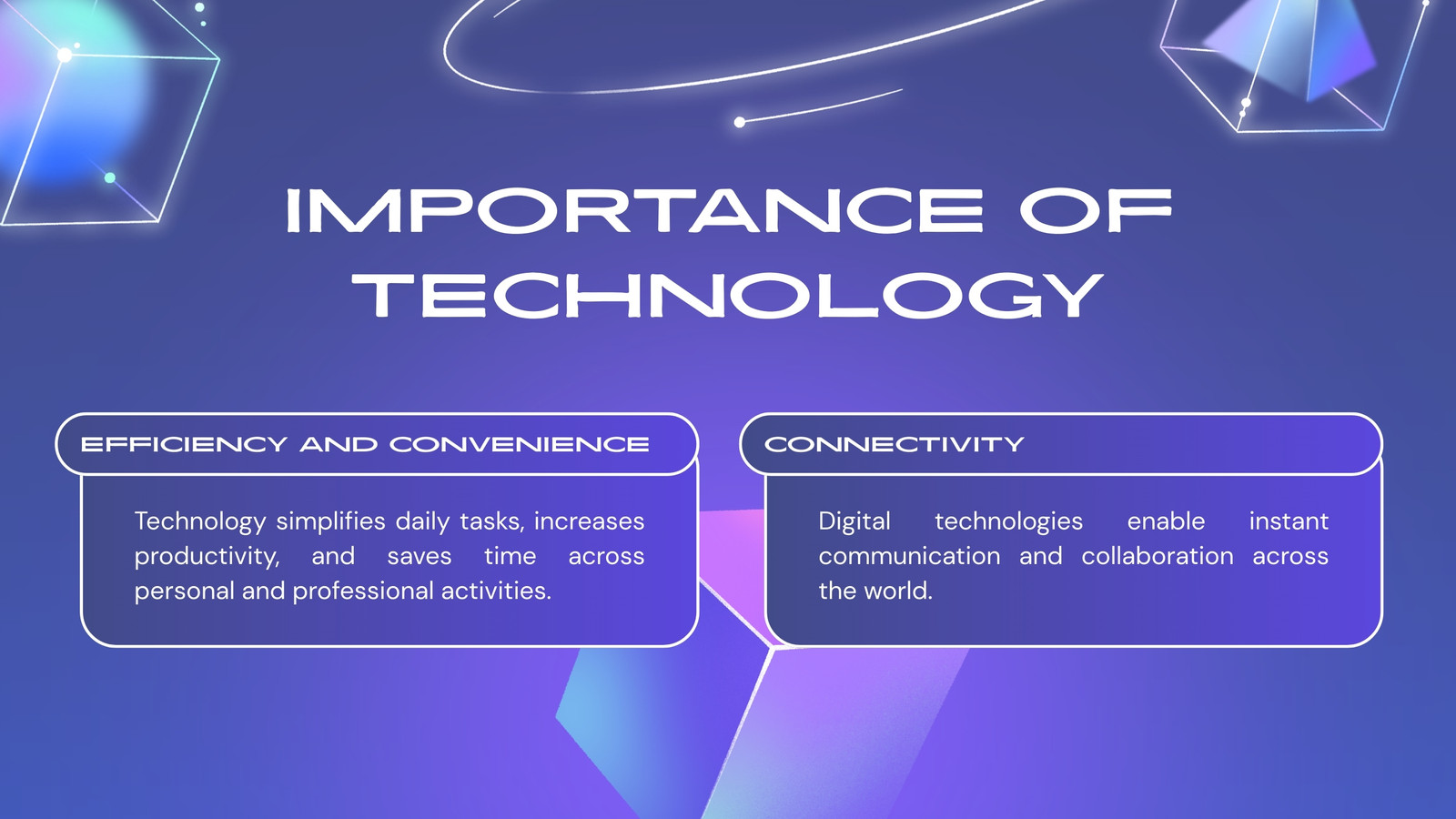 IMPORTANCE OF TECHNOLOGY

EFFICIENCY AND CONVENIENCE

Technology simplifies daily tasks, increases productivity, and saves time across personal and professional activities.

CONNECTIVITY

Digital technologies enable instant communication and collaboration across the world.